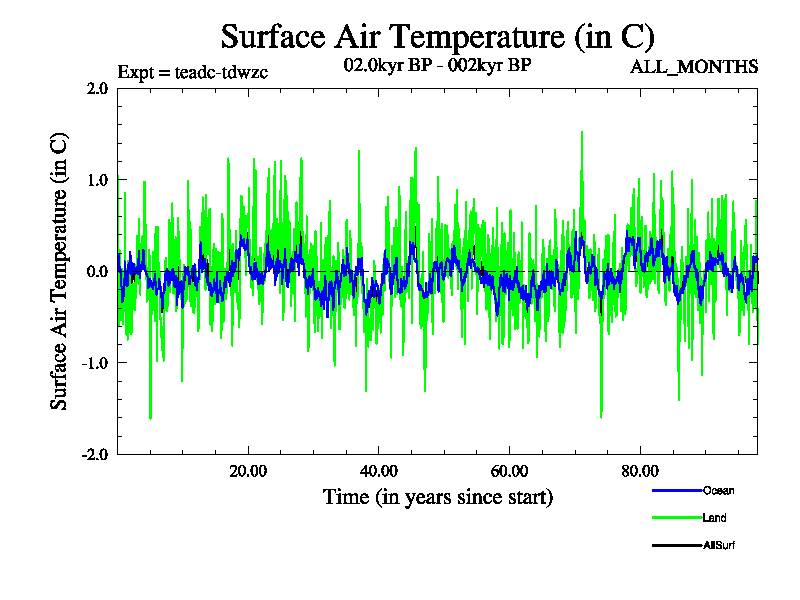 Surface Air Temperature (in C)

Expt = teadc-tdwzc

02.0kyr BP - 002kyr BP

ALL_MONTHS

Surface Air Temperature (in C)

2.0
1.0
0.0
-1.0
-2.0

20.00
40.00
60.00
80.00

Time (in years since start)

Ocean
Land
AllSurf